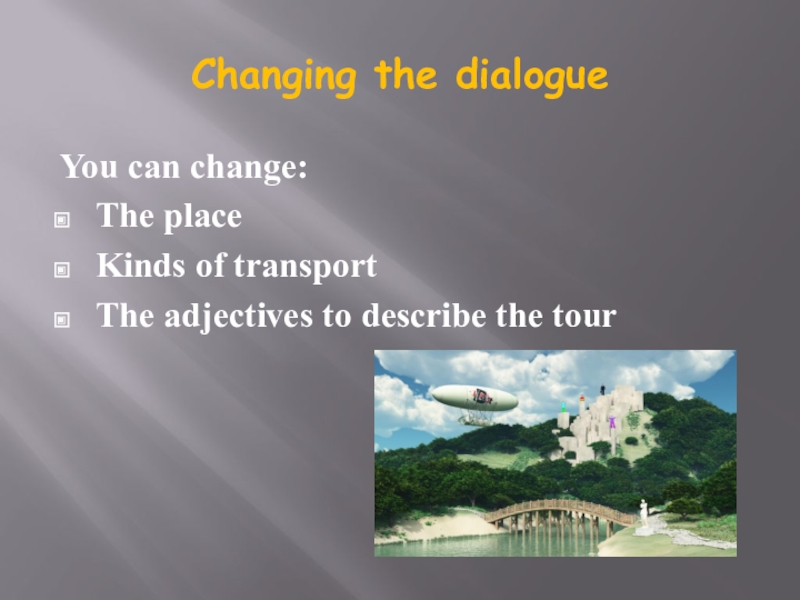 Changing the dialogue

You can change:

- The place
- Kinds of transport
- The adjectives to describe the tour